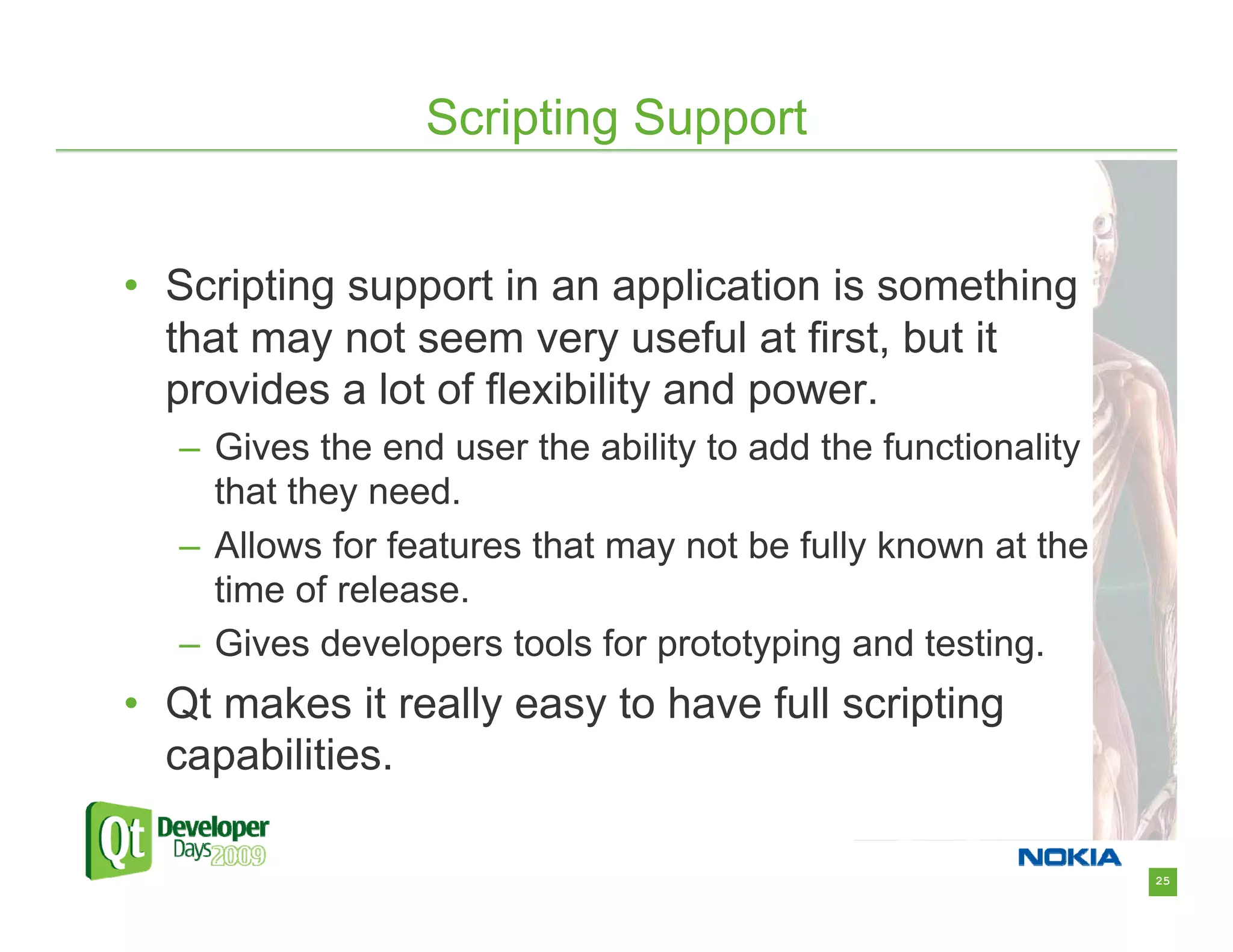 Scripting Support

• Scripting support in an application is something that may not seem very useful at first, but it provides a lot of flexibility and power.
  – Gives the end user the ability to add the functionality that they need.
  – Allows for features that may not be fully known at the time of release.
  – Gives developers tools for prototyping and testing.
• Qt makes it really easy to have full scripting capabilities.

Qt Developer Days 2009

NOKIA

25